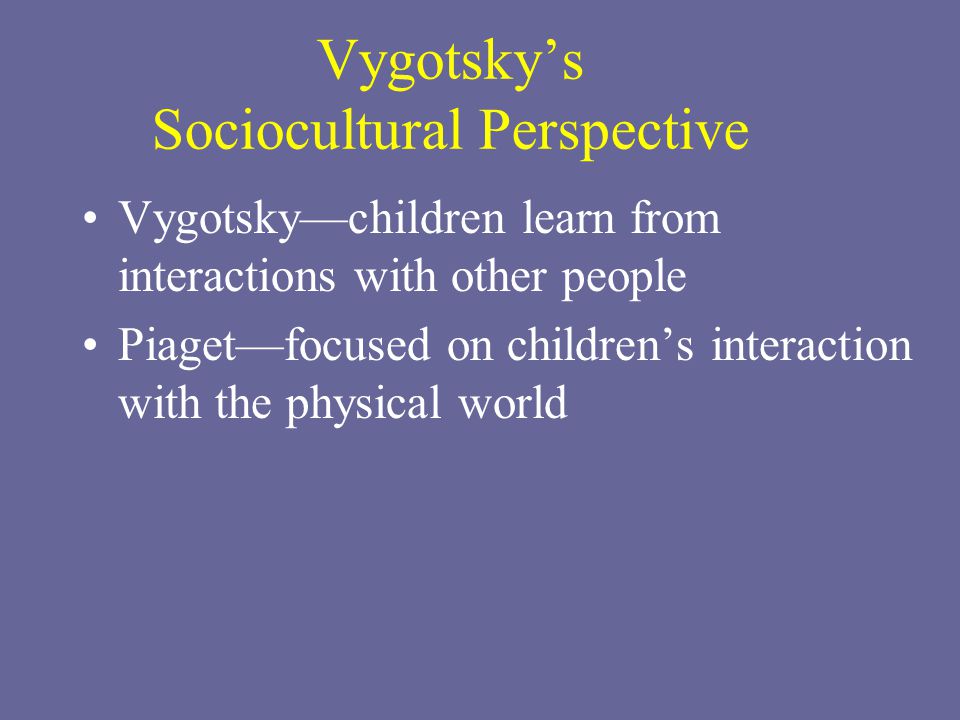 Vygotsky’s
Sociocultural Perspective

• Vygotsky—children learn from interactions with other people

• Piaget—focused on children’s interaction with the physical world